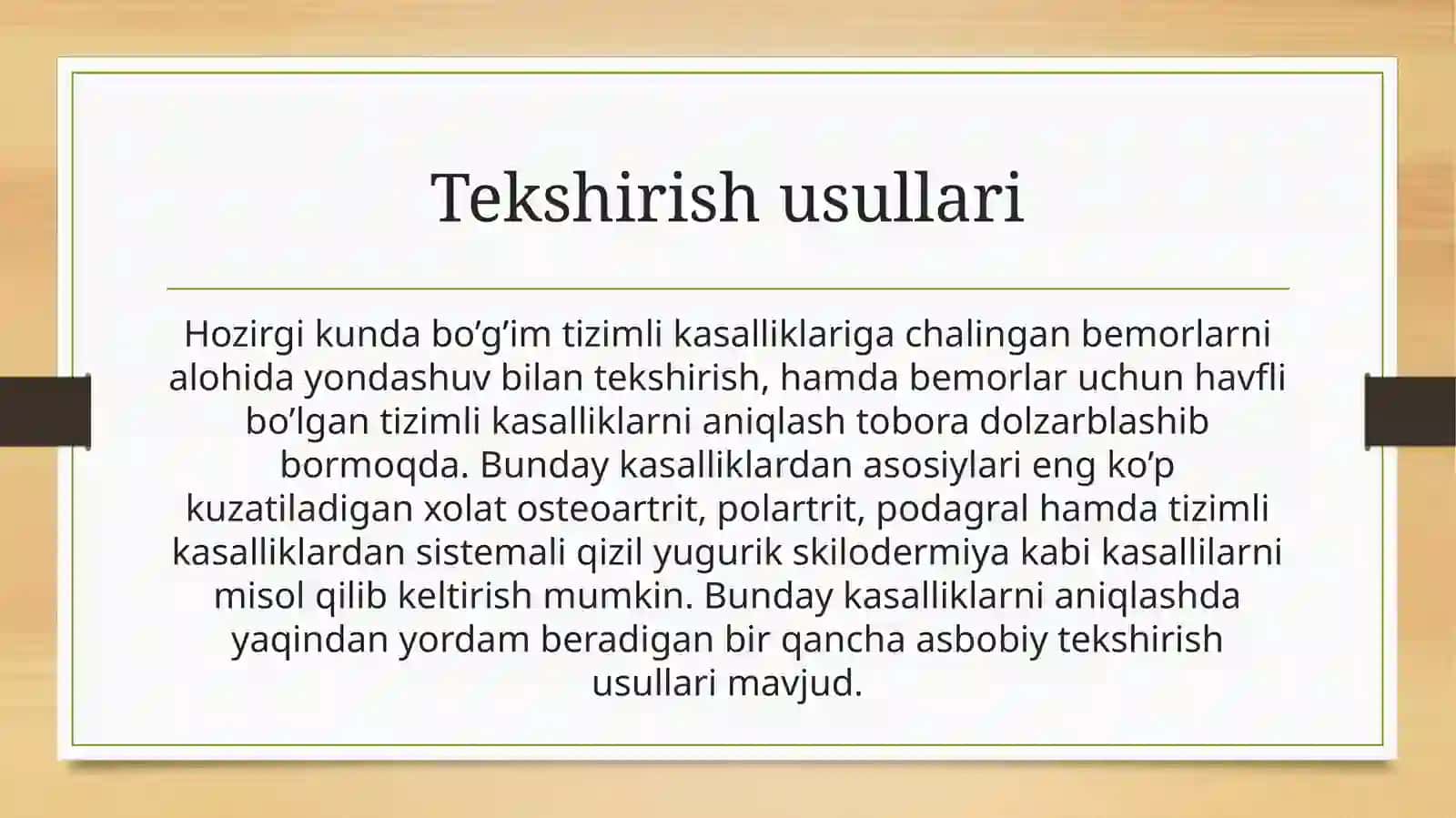 Tekshirish usullari

Hozirgi kunda bo’g’im tizimli kasalliklariga chalingan bemorlarni alohida yondashuv bilan tekshirish, hamda bemorlar uchun havfli bo’lgan tizimli kasalliklarni aniqlash tobora dolzarblashib bormoqda. Bunday kasalliklardan asosiylari eng ko’p kuzatiladigan xolat osteoartrit, polartrit, podagral hamda tizimli kasalliklardan sistemali qizil yugurik skilodermiya kabi kasallilarni misol qilib keltirish mumkin. Bunday kasalliklarni aniqlashda yaqindan yordam beradigan bir qancha asbobiy tekshirish usullari mavjud.